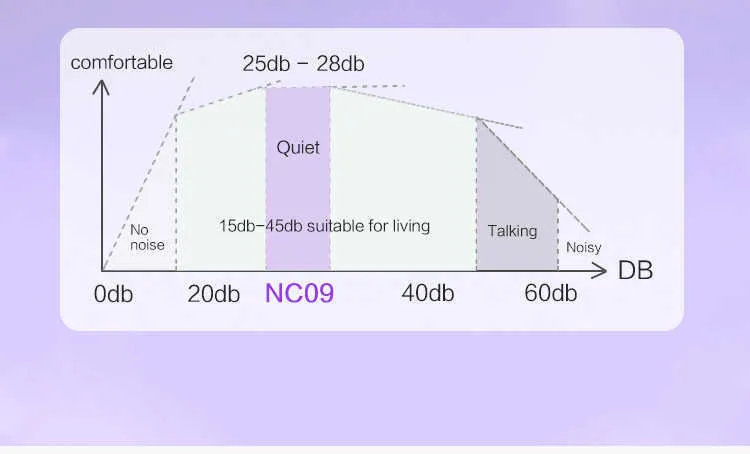 comfortable

25db - 28db

Quiet

No noise

15db-45db suitable for living

Talking

Noisy

DB

0db

20db

NC09

40db

60db